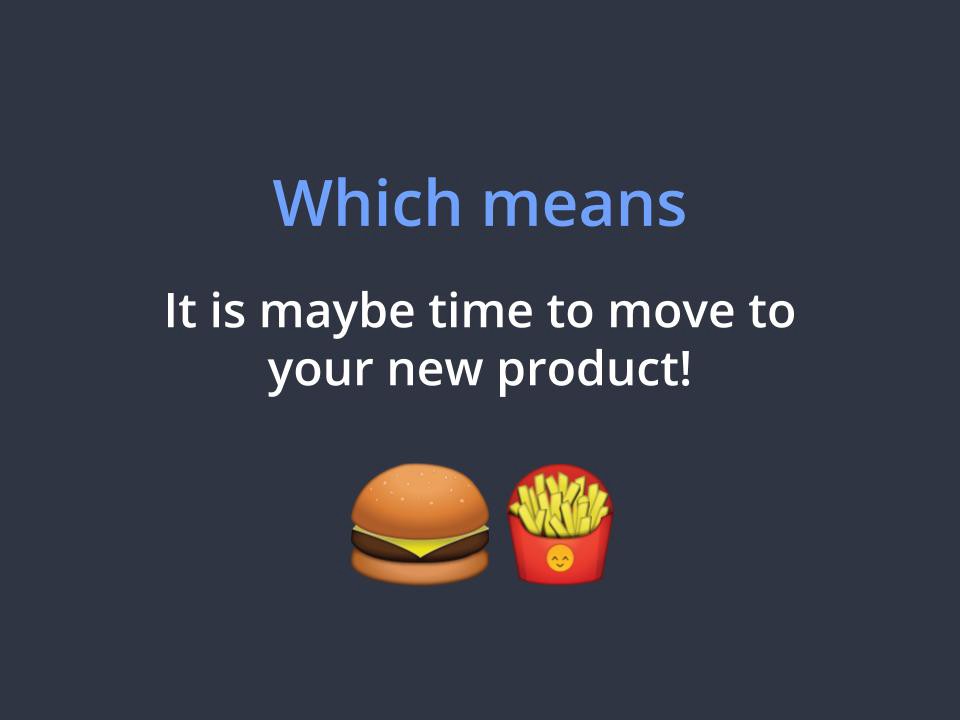 Which means

It is maybe time to move to your new product!